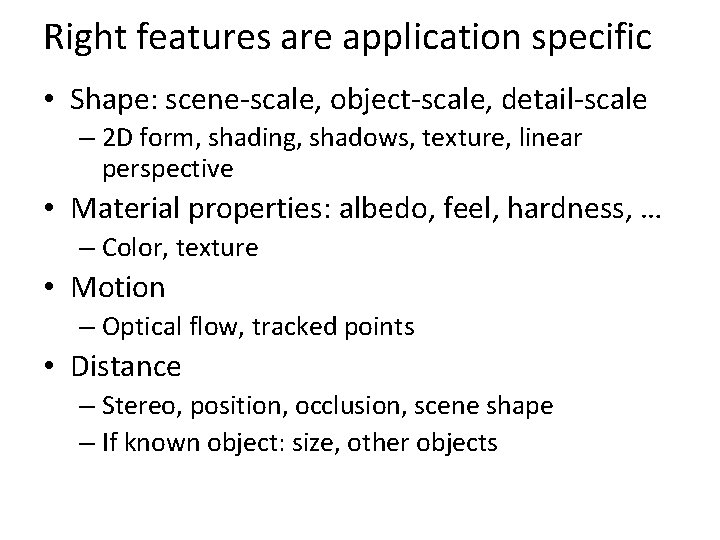 Right features are application specific

• Shape: scene-scale, object-scale, detail-scale
– 2D form, shading, shadows, texture, linear perspective

• Material properties: albedo, feel, hardness, …
– Color, texture

• Motion
– Optical flow, tracked points

• Distance
– Stereo, position, occlusion, scene shape
– If known object: size, other objects